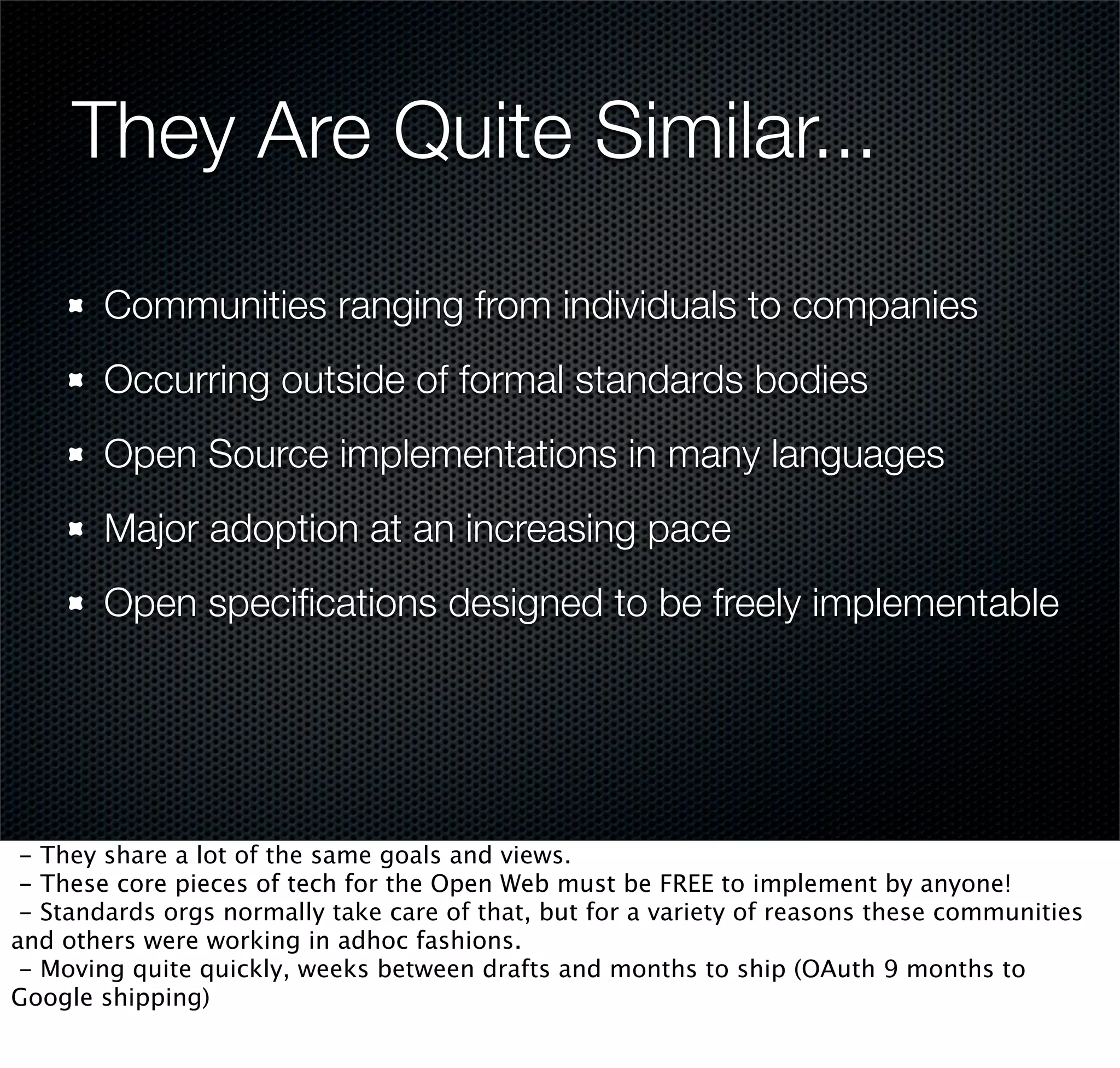 They Are Quite Similar...

- Communities ranging from individuals to companies
- Occurring outside of formal standards bodies
- Open Source implementations in many languages
- Major adoption at an increasing pace
- Open specifications designed to be freely implementable

- They share a lot of the same goals and views.
- These core pieces of tech for the Open Web must be FREE to implement by anyone!
- Standards orgs normally take care of that, but for a variety of reasons these communities and others were working in adhoc fashions.
- Moving quite quickly, weeks between drafts and months to ship (OAuth 9 months to Google shipping)